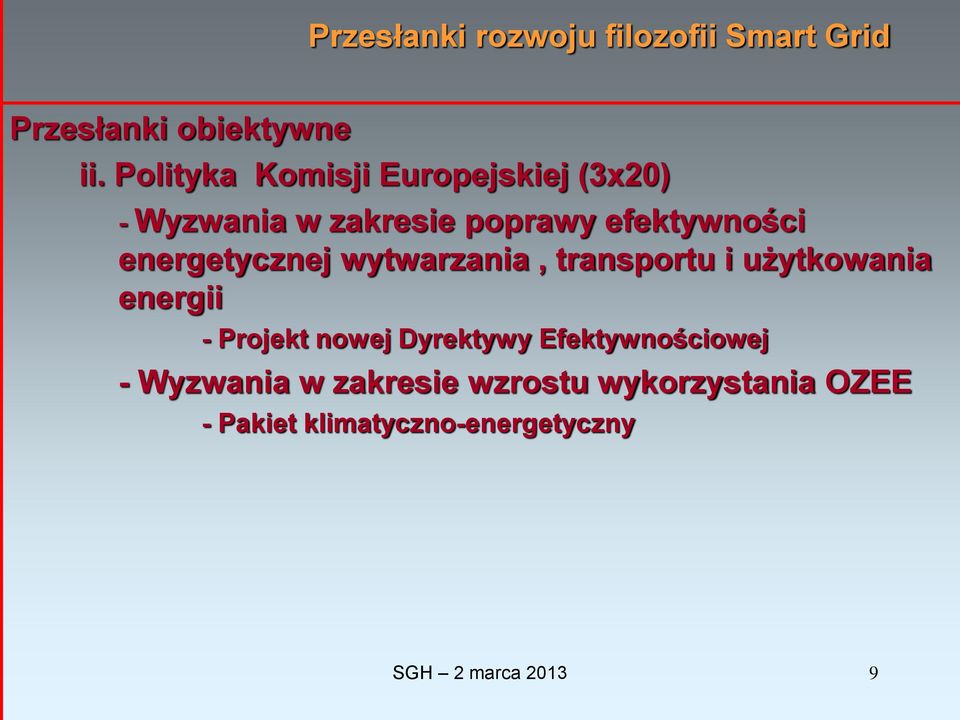 Przesłanki rozwoju filozofii Smart Grid

Przesłanki obiektywne

ii. Polityka Komisji Europejskiej (3x20)

- Wyzwania w zakresie poprawy efektywności energetycznej wytwarzania , transportu i użytkowania energii

- Projekt nowej Dyrektywy Efektywnościowej

- Wyzwania w zakresie wzrostu wykorzystania OZEE

- Pakiet klimatyczno-energetyczny

SGH – 2 marca 2013

9